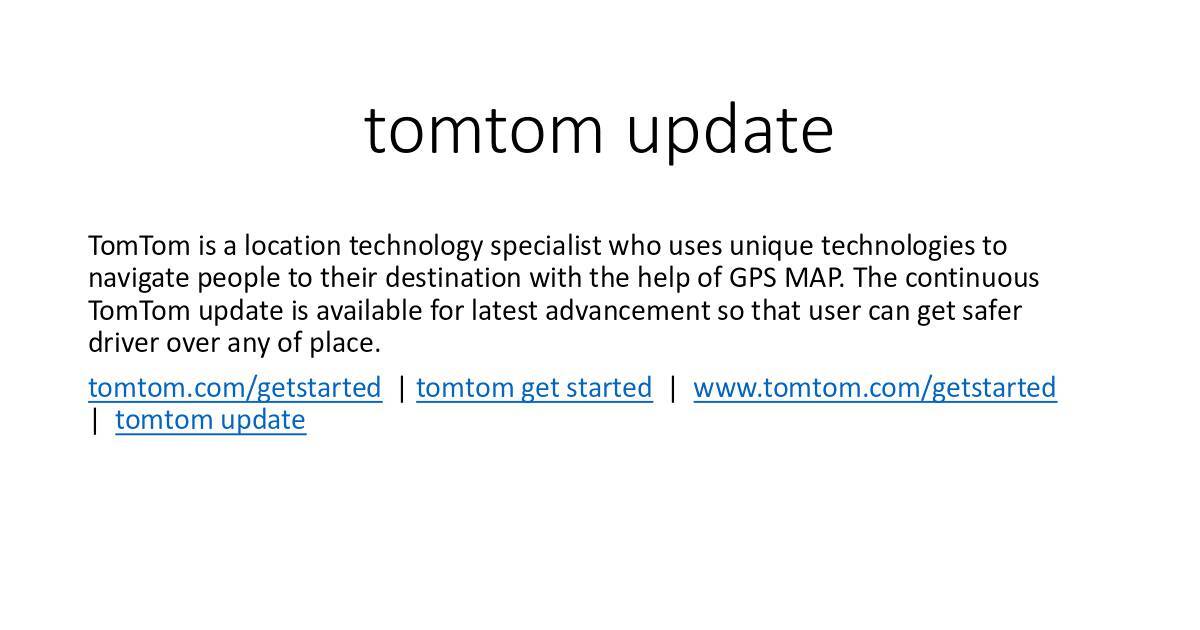 tomtom update

TomTom is a location technology specialist who uses unique technologies to navigate people to their destination with the help of GPS MAP. The continuous TomTom update is available for latest advancement so that user can get safer driver over any of place.

tomtom.com/getstarted | tomtom get started | www.tomtom.com/getstarted | tomtom update